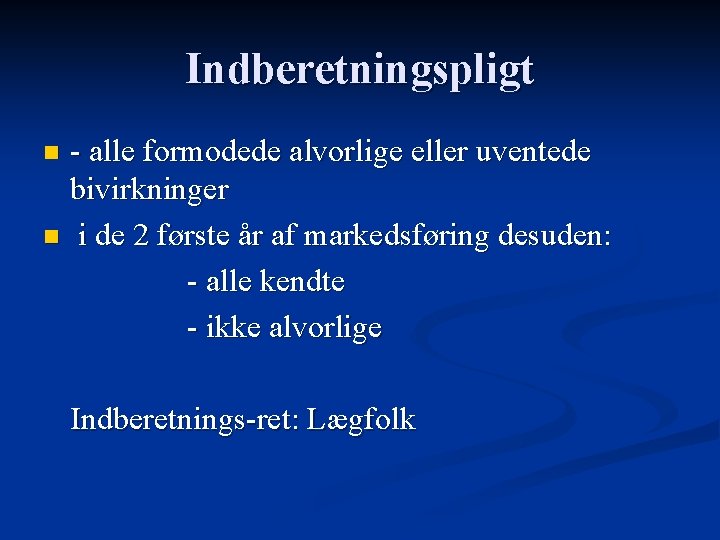 Indberetningspligt

- alle formodede alvorlige eller uventede bivirkninger
i de 2 første år af markedsføring desuden:

- alle kendte

- ikke alvorlige

Indberetnings-ret: Lægfolk